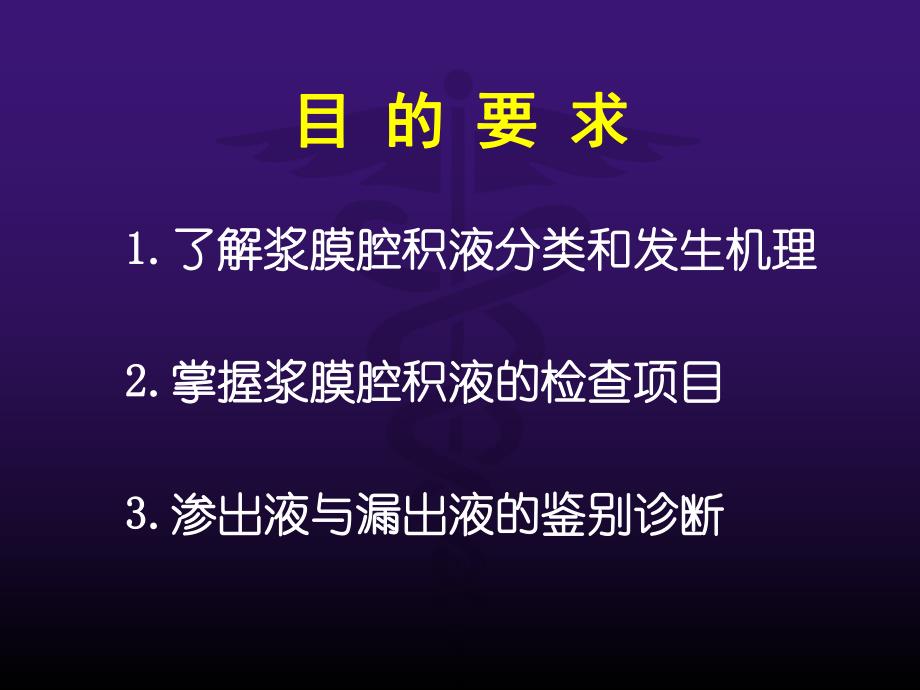 目 的 要 求

1. 了解浆膜腔积液分类和发生机理

2. 掌握浆膜腔积液的检查项目

3. 渗出液与漏出液的鉴别诊断